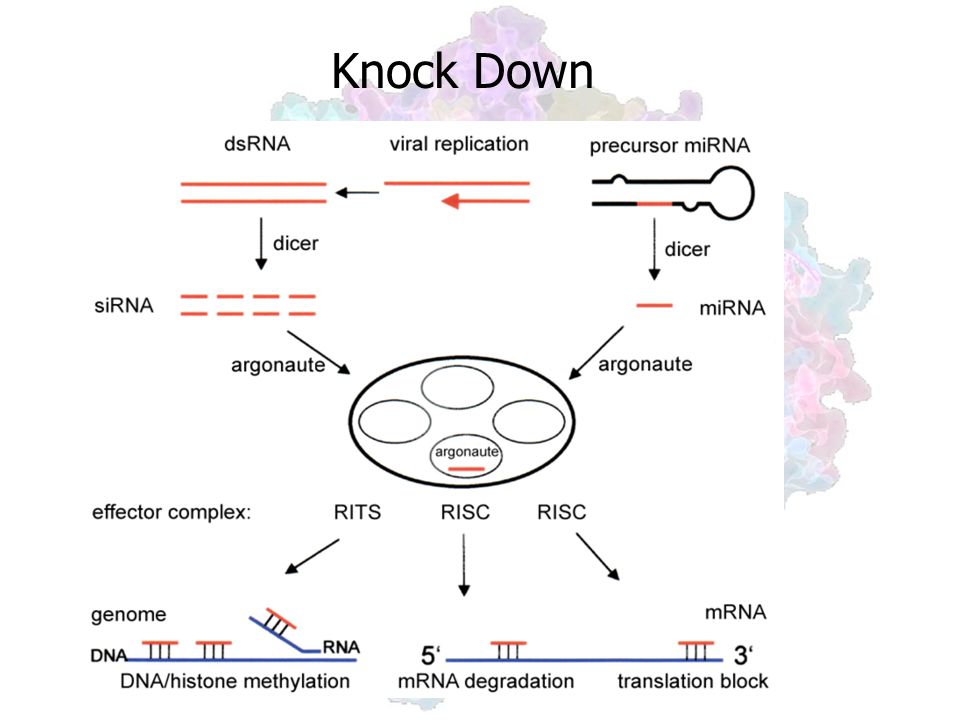 Knock Down

dsRNA

viral replication

precursor miRNA

dicer

dicer

siRNA

miRNA

argonaute

argonaute

argonaute

effector complex: RITS RISC RISC

genome

mRNA

DNA

RNA

5‘

3‘

DNA/histone methylation

mRNA degradation

translation block